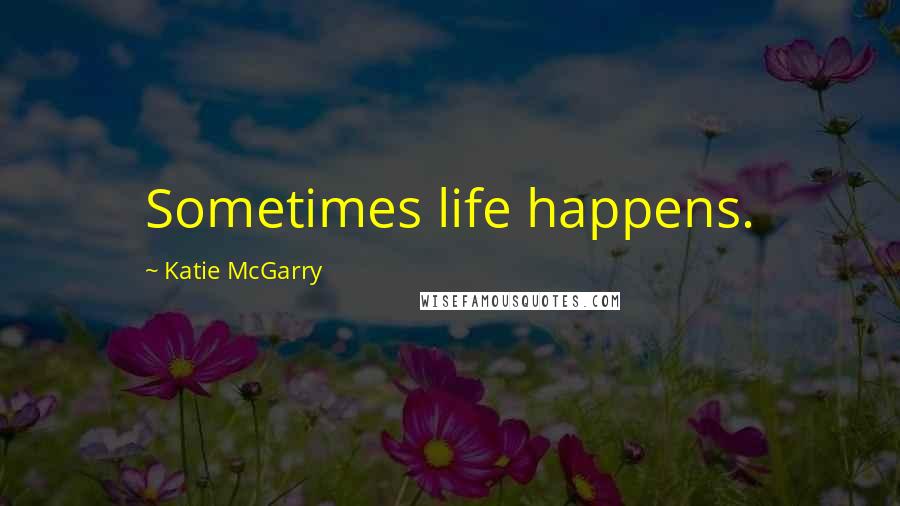 Sometimes life happens.

~ Katie McGarry

WISEFAMOUSQUOTES.COM